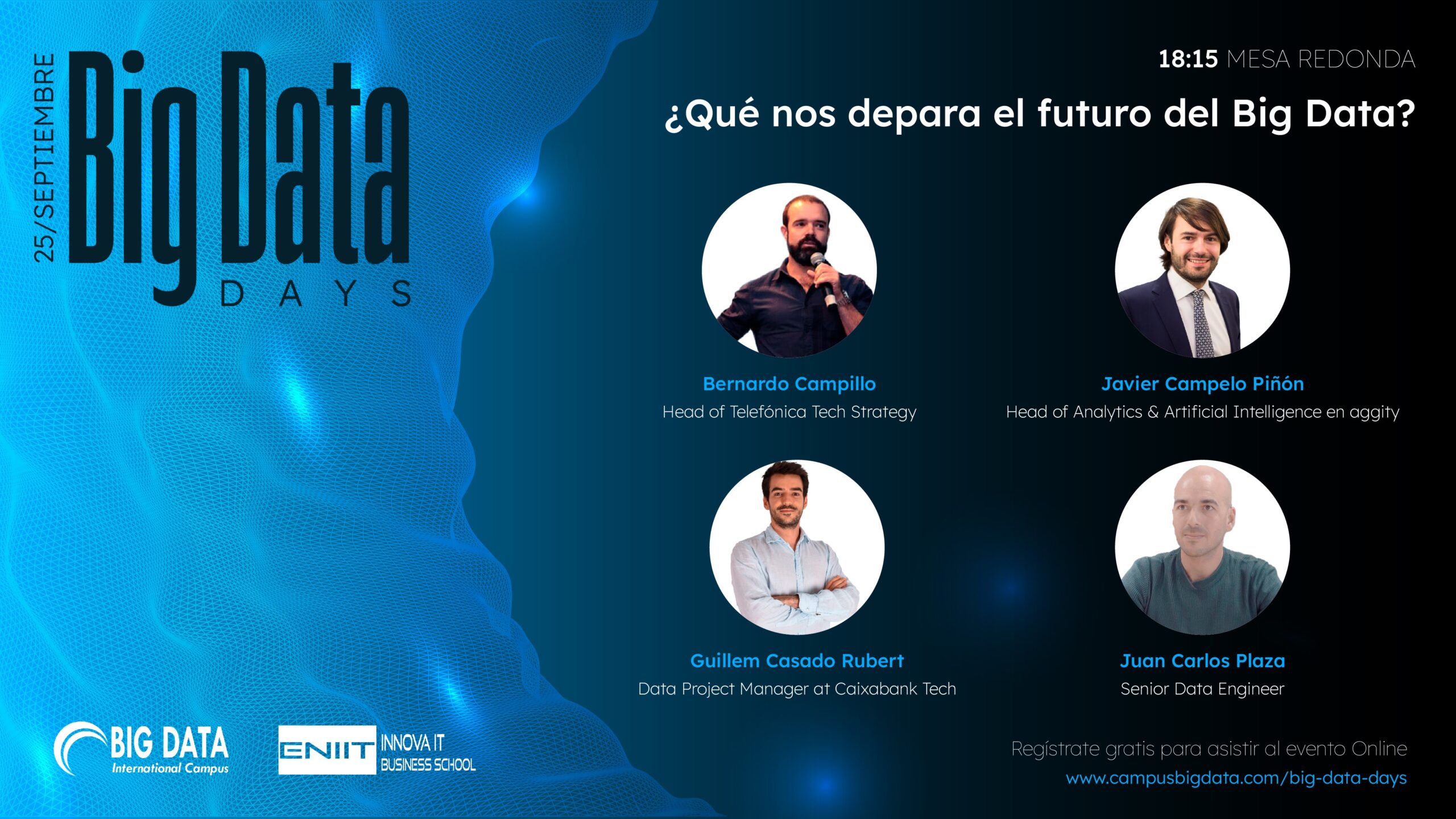 25/SEPTIEMBRE
Big Data
DAYS

18:15 MESA REDONDA
¿Qué nos depara el futuro del Big Data?

Bernardo Campillo
Head of Telefónica Tech Strategy

Javier Campelo Piñón
Head of Analytics & Artificial Intelligence en aggity

Guillem Casado Rubert
Data Project Manager at Caixabank Tech

Juan Carlos Plaza
Senior Data Engineer

BIG DATA
International Campus

ENIIT INNOVA IT BUSINESS SCHOOL

Regístrate gratis para asistir al evento Online
www.campusbigdata.com/big-data-days